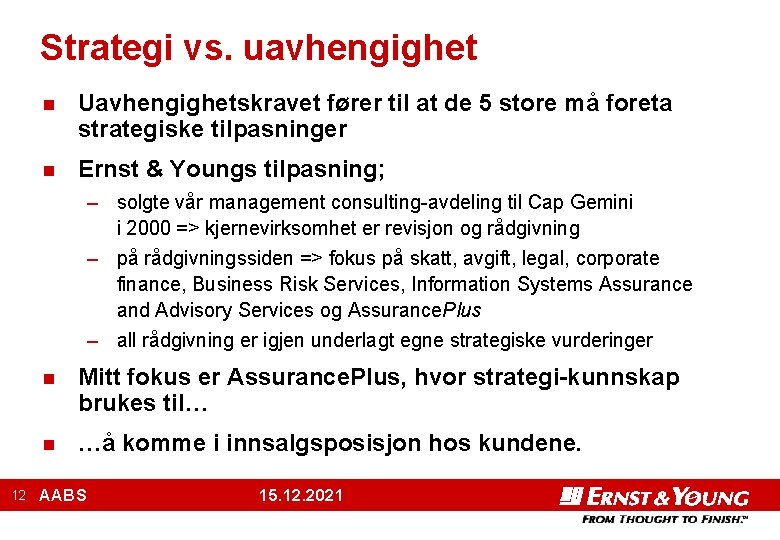 Strategi vs. uavhengighet

■ Uavhengighetskravet fører til at de 5 store må foreta strategiske tilpasninger

■ Ernst & Youngs tilpasning;

– solgte vår management consulting-avdeling til Cap Gemini i 2000 => kjernevirksomhet er revisjon og rådgivning

– på rådgivningssiden => fokus på skatt, avgift, legal, corporate finance, Business Risk Services, Information Systems Assurance and Advisory Services og AssurancePlus

– all rådgivning er igjen underlagt egne strategiske vurderinger

■ Mitt fokus er AssurancePlus, hvor strategi-kunnskap brukes til…

■ …å komme i innsalgsposisjon hos kundene.

12 AABS 15.12.2021

ERNST & YOUNG
FROM THOUGHT TO FINISH.™